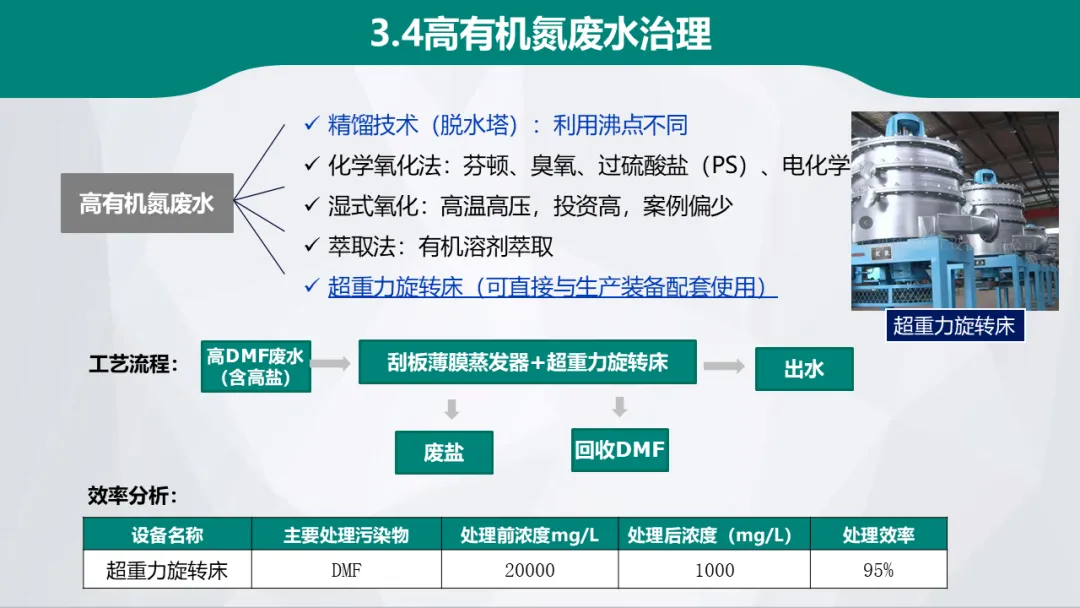 3.4高有机氮废水治理

高有机氮废水

✓ 精馏技术（脱水塔）：利用沸点不同
✓ 化学氧化法：芬顿、臭氧、过硫酸盐（PS）、电化学
✓ 湿式氧化：高温高压，投资高，案例偏少
✓ 萃取法：有机溶剂萃取
✓ 超重力旋转床（可直接与生产装备配套使用）

超重力旋转床

工艺流程：

高DMF废水（含高盐）

刮板薄膜蒸发器+超重力旋转床

出水

废盐

回收DMF

效率分析：

| 设备名称 | 主要处理污染物 | 处理前浓度mg/L | 处理后浓度（mg/L） | 处理效率 |
|---|---|---|---|---|
| 超重力旋转床 | DMF | 20000 | 1000 | 95% |